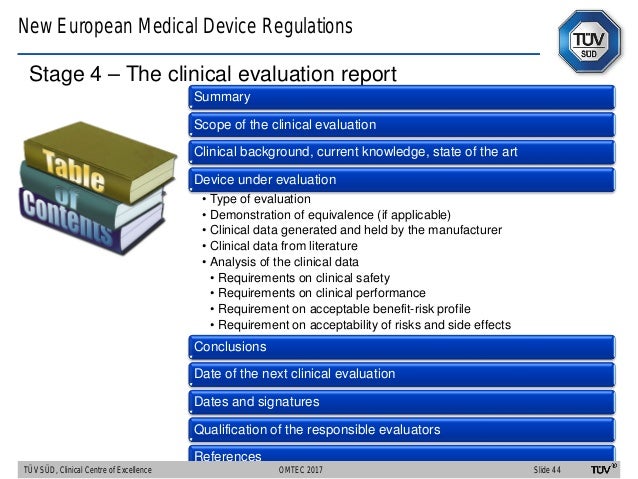 New European Medical Device Regulations

TÜV SÜD

Stage 4 – The clinical evaluation report

Table of Contents

Summary

Scope of the clinical evaluation

Clinical background, current knowledge, state of the art

Device under evaluation

• Type of evaluation
• Demonstration of equivalence (if applicable)
• Clinical data generated and held by the manufacturer
• Clinical data from literature
• Analysis of the clinical data
  • Requirements on clinical safety
  • Requirements on clinical performance
  • Requirement on acceptable benefit-risk profile
  • Requirement on acceptability of risks and side effects

Conclusions

Date of the next clinical evaluation

Dates and signatures

Qualification of the responsible evaluators

References

TÜV SÜD, Clinical Centre of Excellence OMTEC 2017 Slide 44 TÜV